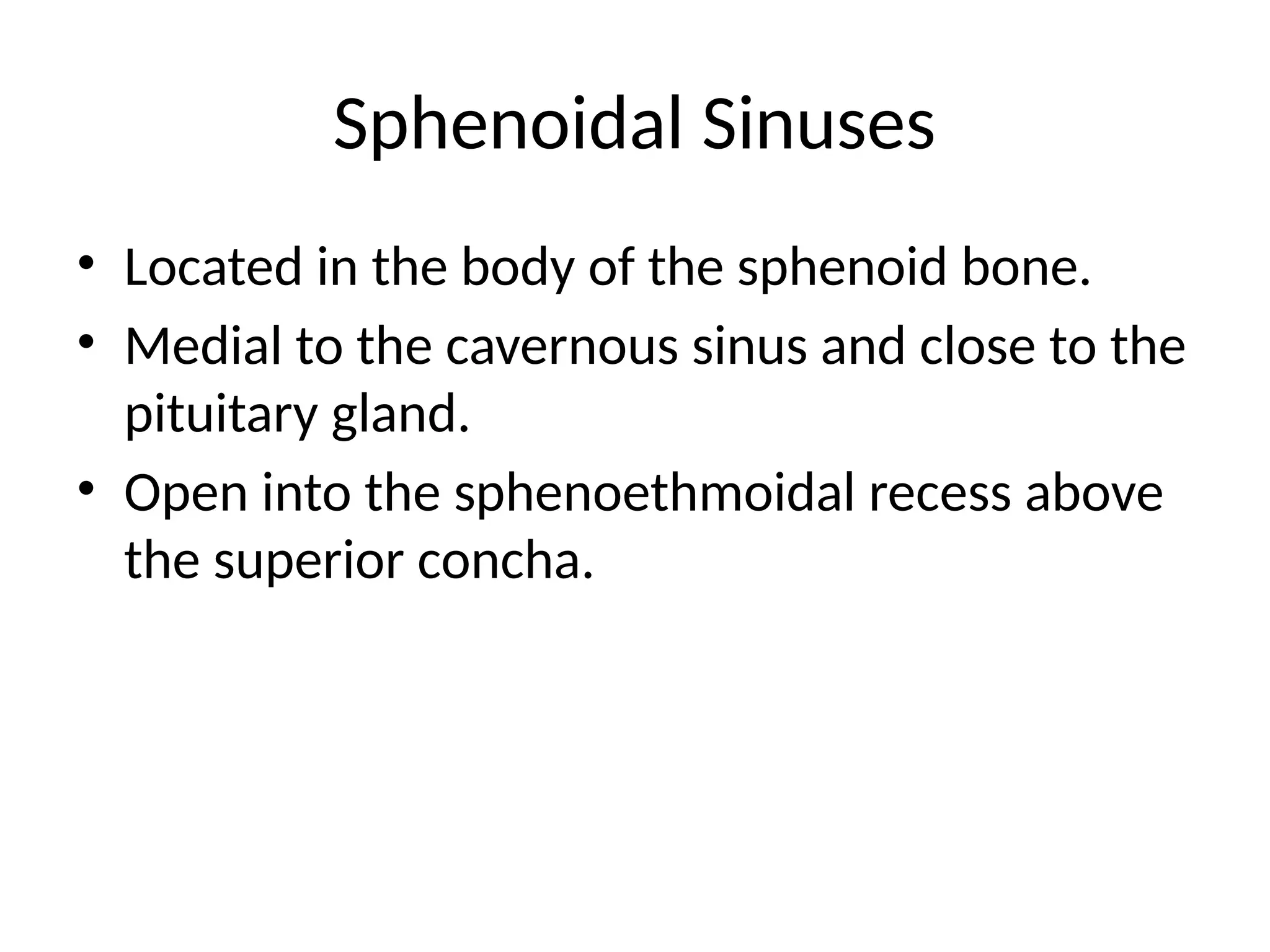 Sphenoidal Sinuses

• Located in the body of the sphenoid bone.
• Medial to the cavernous sinus and close to the pituitary gland.
• Open into the sphenoethmoidal recess above the superior concha.